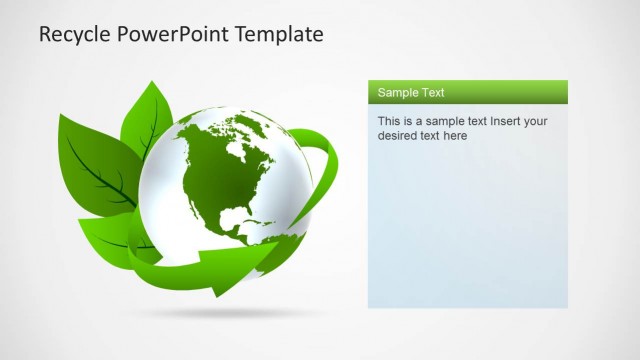 Recycle PowerPoint Template

Sample Text

This is a sample text Insert your desired text here